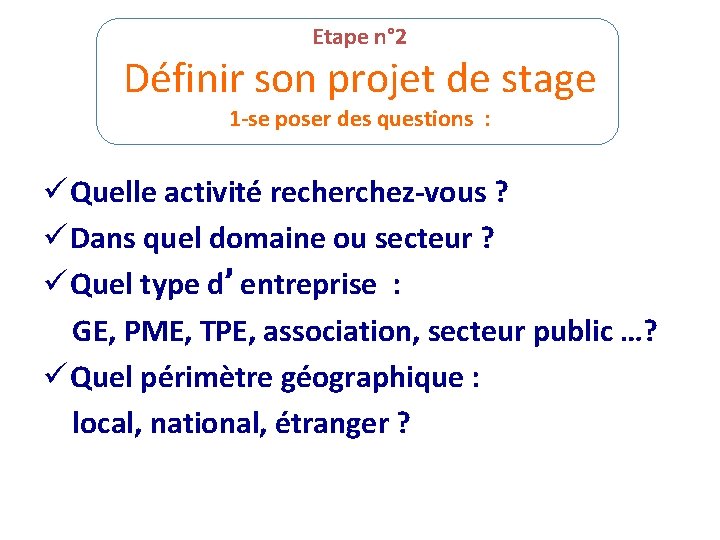 Etape n°2

Définir son projet de stage

1-se poser des questions :

✓ Quelle activité recherchez-vous ?

✓ Dans quel domaine ou secteur ?

✓ Quel type d’ entreprise :
GE, PME, TPE, association, secteur public …?

✓ Quel périmètre géographique :
local, national, étranger ?